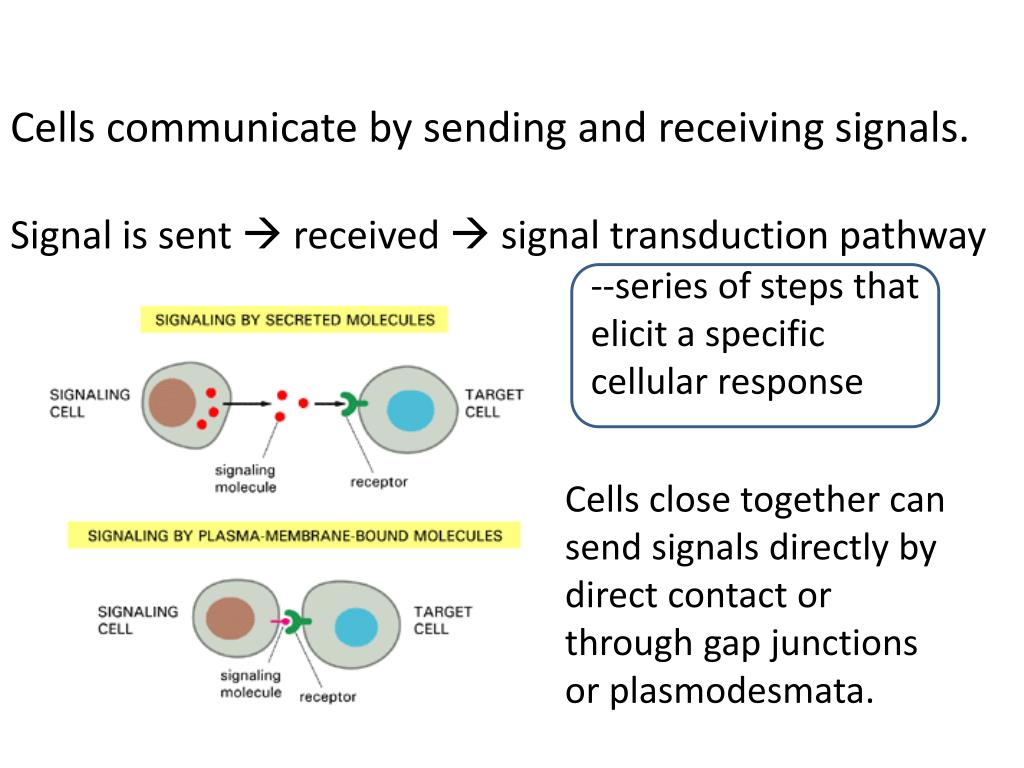 Cells communicate by sending and receiving signals.

Signal is sent → received → signal transduction pathway

--series of steps that elicit a specific cellular response

SIGNALING BY SECRETED MOLECULES

SIGNALING CELL

TARGET CELL

signaling molecule

receptor

SIGNALING BY PLASMA-MEMBRANE-BOUND MOLECULES

SIGNALING CELL

TARGET CELL

signaling molecule

receptor

Cells close together can send signals directly by direct contact or through gap junctions or plasmodesmata.